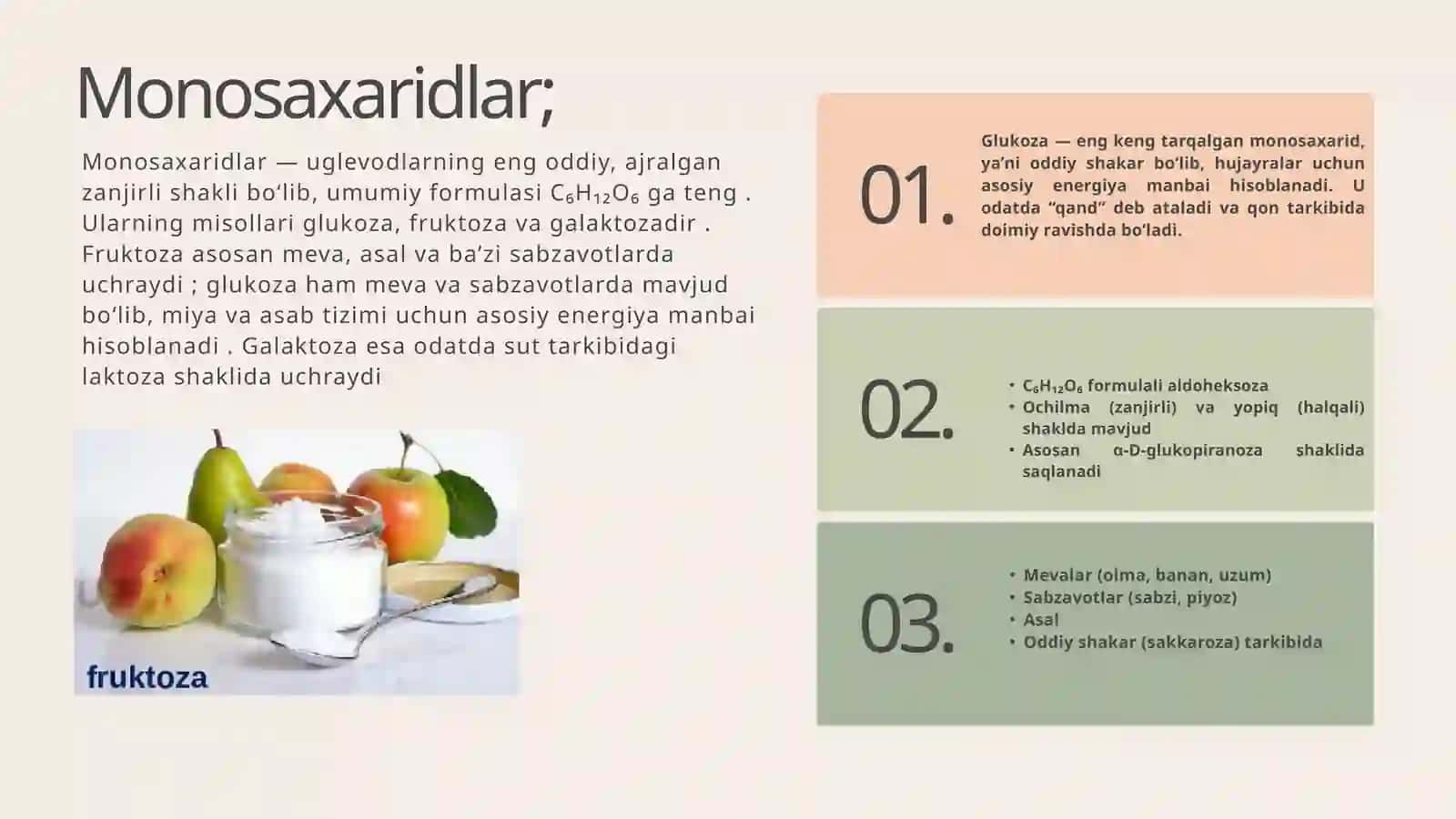 Monosaxaridlar;

Monosaxaridlar — uglevodlarning eng oddiy, ajralgan zanjirli shakli bo‘lib, umumiy formulasi $C_6H_{12}O_6$ ga teng . Ularning misollari glukoza, fruktoza va galaktozadir . Fruktoza asosan meva, asal va ba’zi sabzavotlarda uchraydi ; glukoza ham meva va sabzavotlarda mavjud bo‘lib, miya va asab tizimi uchun asosiy energiya manbai hisoblanadi . Galaktoza esa odatda sut tarkibidagi laktoza shaklida uchraydi

fruktoza

01.

Glukoza — eng keng tarqalgan monosaxarid, ya’ni oddiy shakar bo‘lib, hujayralar uchun asosiy energiya manbai hisoblanadi. U odatda “qand” deb ataladi va qon tarkibida doimiy ravishda bo‘ladi.

02.

• $C_6H_{12}O_6$ formulali aldoheksoza
• Ochilma (zanjirli) va yopiq (halqali) shaklda mavjud
• Asosan α-D-glukopiranoza shaklida saqlanadi

03.

• Mevalar (olma, banan, uzum)
• Sabzavotlar (sabzi, piyoz)
• Asal
• Oddiy shakar (sakkaroza) tarkibida